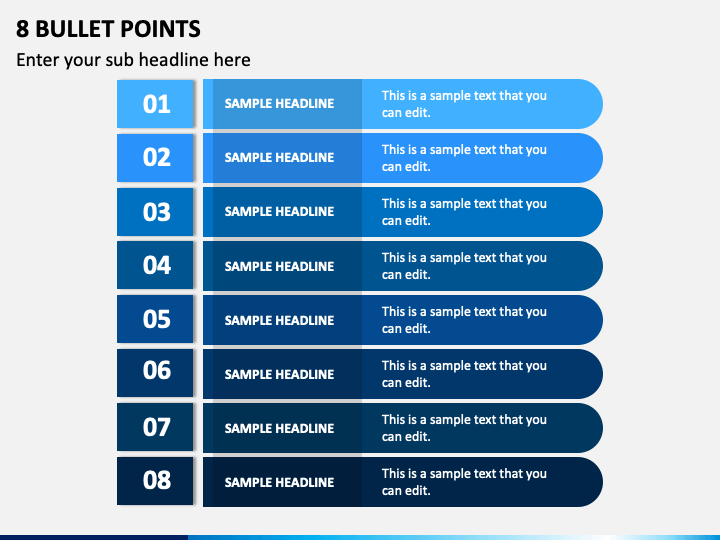 8 BULLET POINTS

Enter your sub headline here

01 SAMPLE HEADLINE This is a sample text that you can edit.

02 SAMPLE HEADLINE This is a sample text that you can edit.

03 SAMPLE HEADLINE This is a sample text that you can edit.

04 SAMPLE HEADLINE This is a sample text that you can edit.

05 SAMPLE HEADLINE This is a sample text that you can edit.

06 SAMPLE HEADLINE This is a sample text that you can edit.

07 SAMPLE HEADLINE This is a sample text that you can edit.

08 SAMPLE HEADLINE This is a sample text that you can edit.